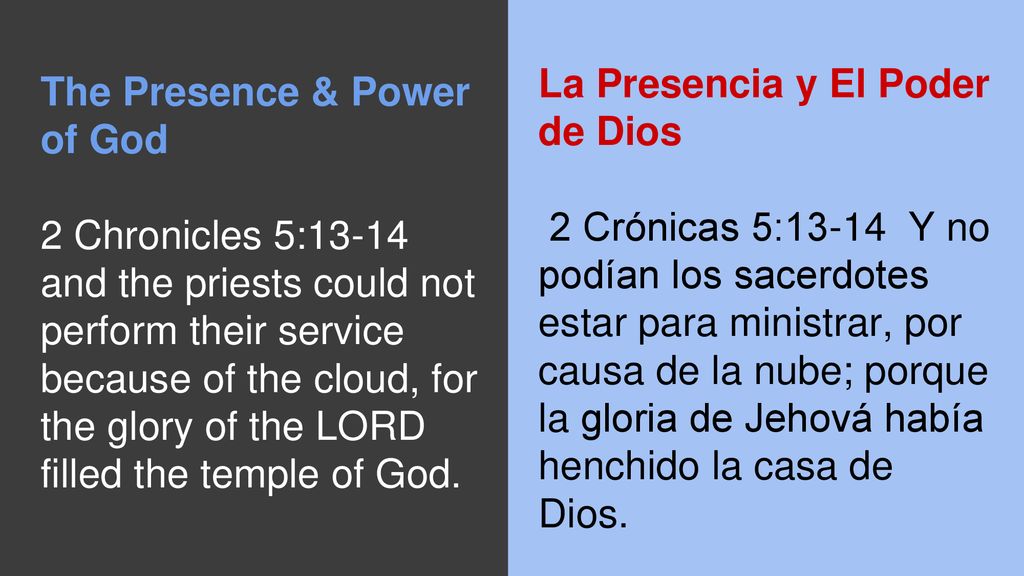 The Presence & Power of God

2 Chronicles 5:13-14 and the priests could not perform their service because of the cloud, for the glory of the LORD filled the temple of God.

La Presencia y El Poder de Dios

2 Crónicas 5:13-14 Y no podían los sacerdotes estar para ministrar, por causa de la nube; porque la gloria de Jehová había henchido la casa de Dios.